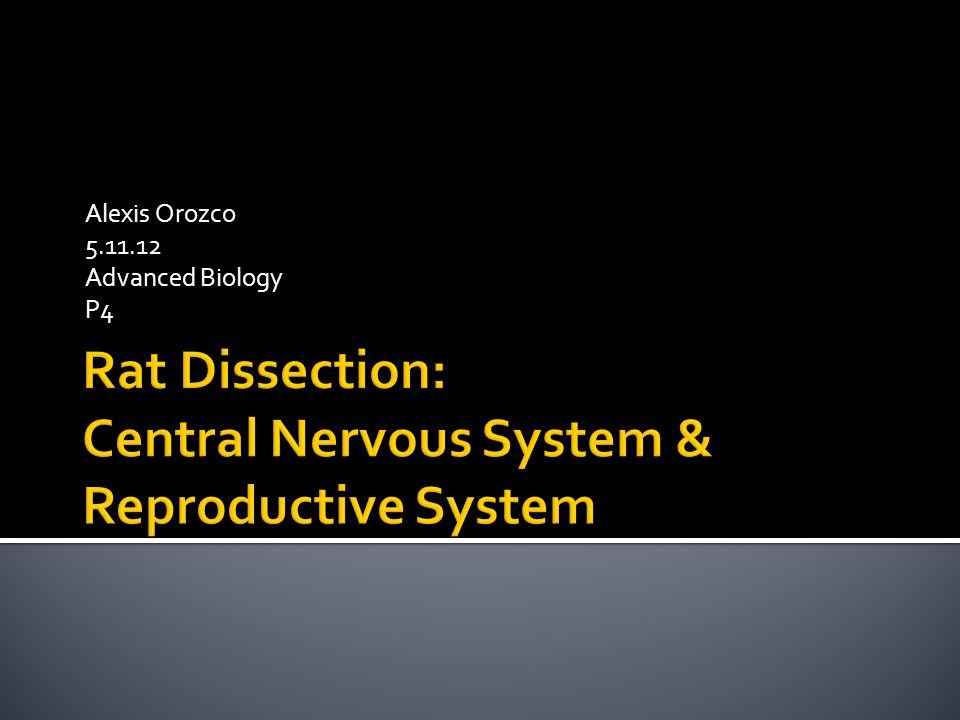 Alexis Orozco
5.11.12
Advanced Biology
P4

Rat Dissection:
Central Nervous System &
Reproductive System